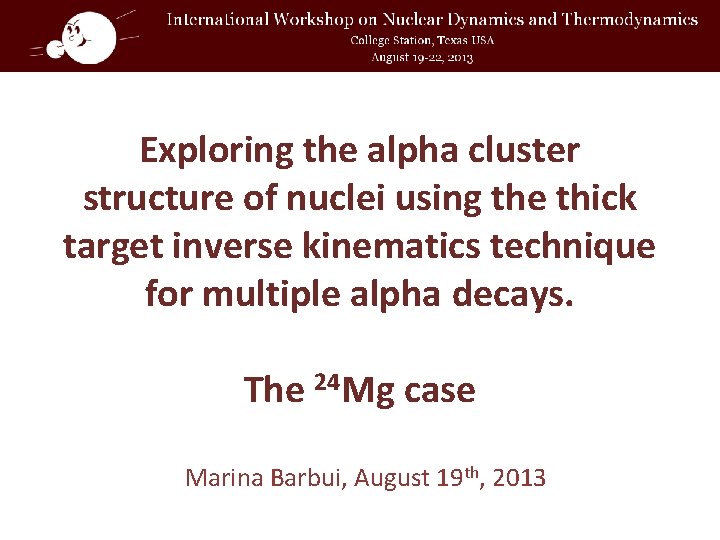 International Workshop on Nuclear Dynamics and Thermodynamics
College Station, Texas USA
August 19-22, 2013

Exploring the alpha cluster structure of nuclei using the thick target inverse kinematics technique for multiple alpha decays.

The $^{24}$Mg case

Marina Barbui, August 19$^{th}$, 2013